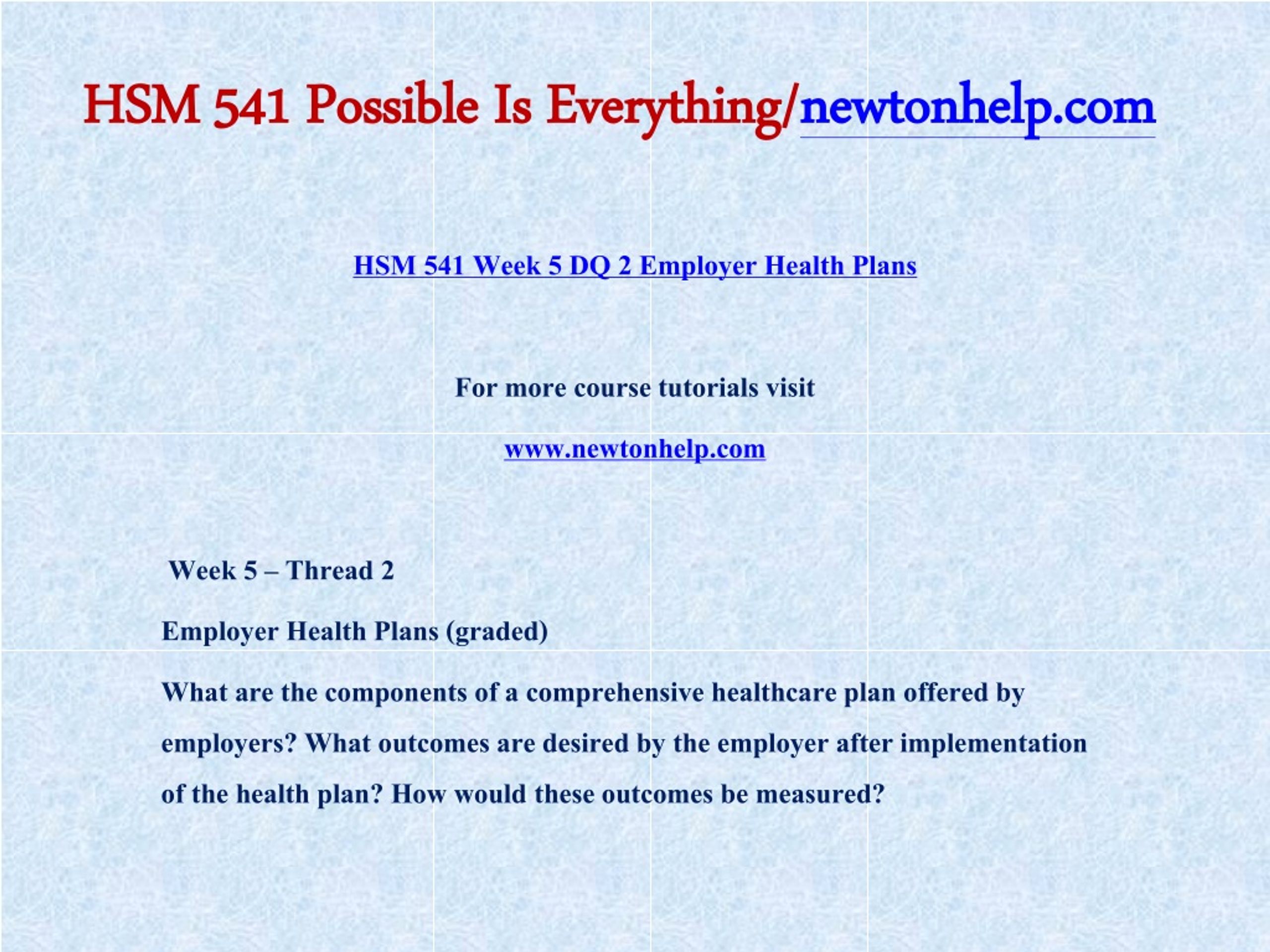 HSM 541 Possible Is Everything/newtonhelp.com

HSM 541 Week 5 DQ 2 Employer Health Plans

For more course tutorials visit

www.newtonhelp.com

Week 5 – Thread 2

Employer Health Plans (graded)

What are the components of a comprehensive healthcare plan offered by employers? What outcomes are desired by the employer after implementation of the health plan? How would these outcomes be measured?